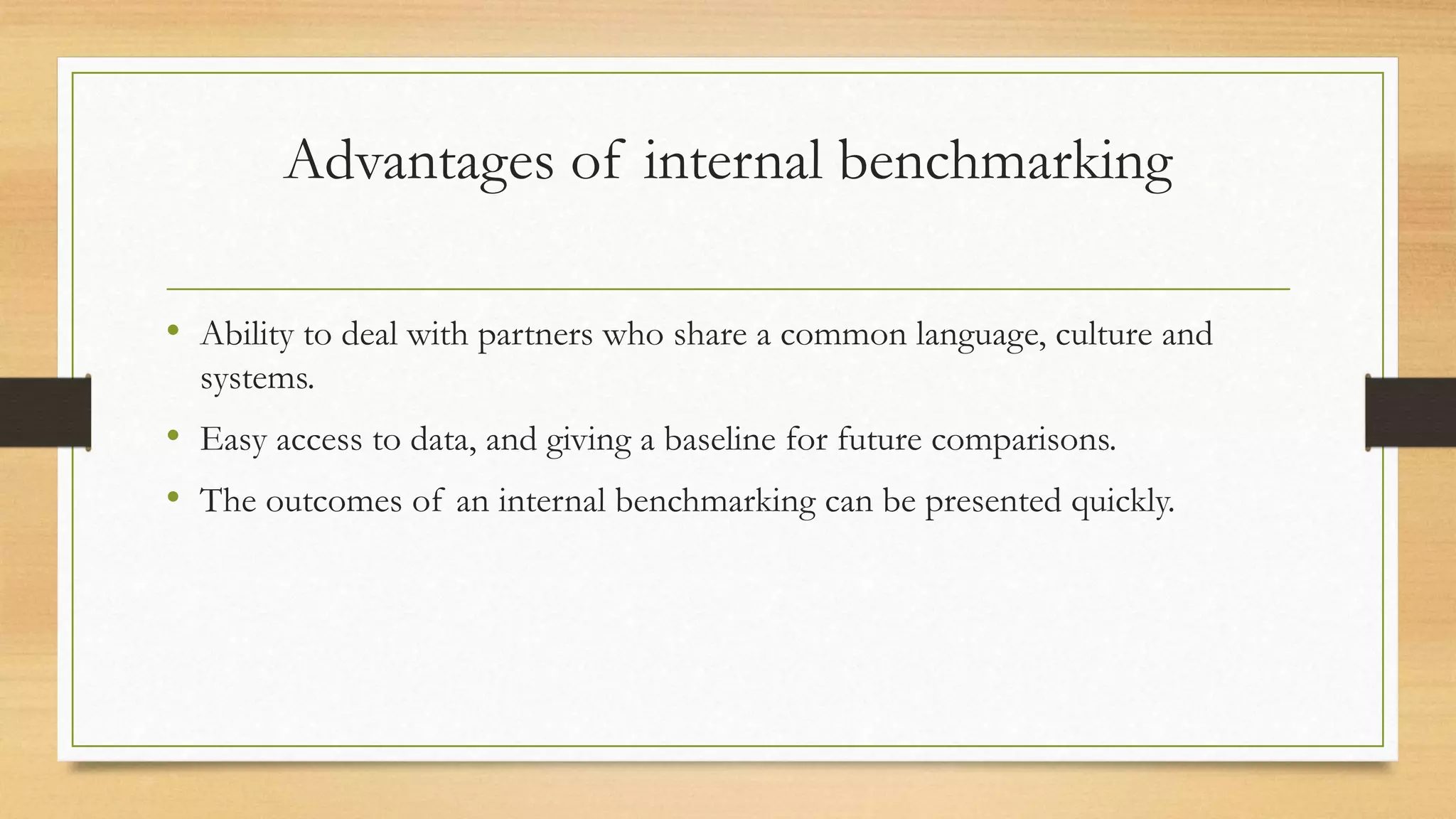 Advantages of internal benchmarking

• Ability to deal with partners who share a common language, culture and systems.
• Easy access to data, and giving a baseline for future comparisons.
• The outcomes of an internal benchmarking can be presented quickly.